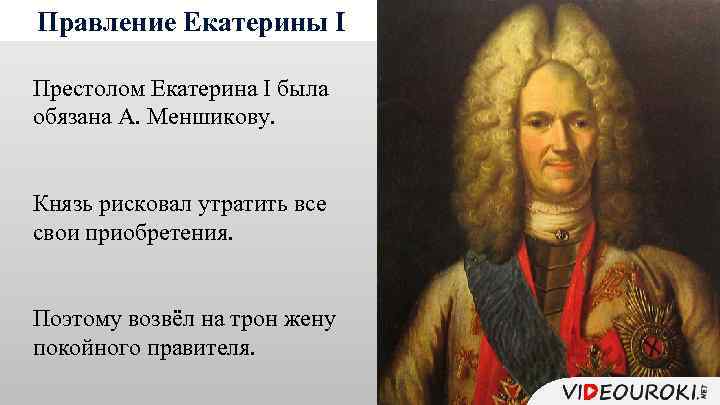 Правление Екатерины I

Престолом Екатерина I была обязана А. Меншикову.

Князь рисковал утратить все свои приобретения.

Поэтому возвёл на трон жену покойного правителя.

VIDEOUROKI.NET